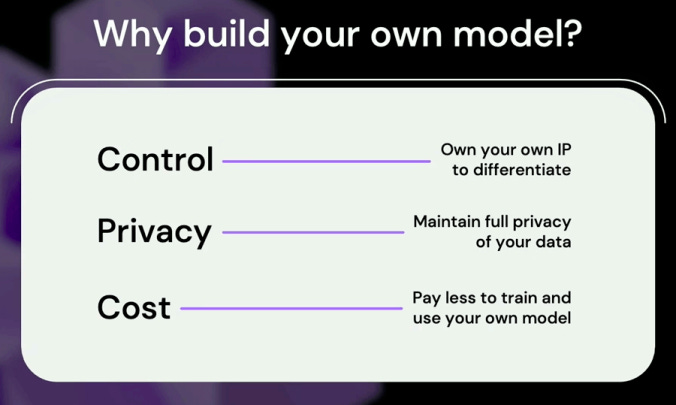 Why build your own model?

Control

Own your own IP to differentiate

Privacy

Maintain full privacy of your data

Cost

Pay less to train and use your own model